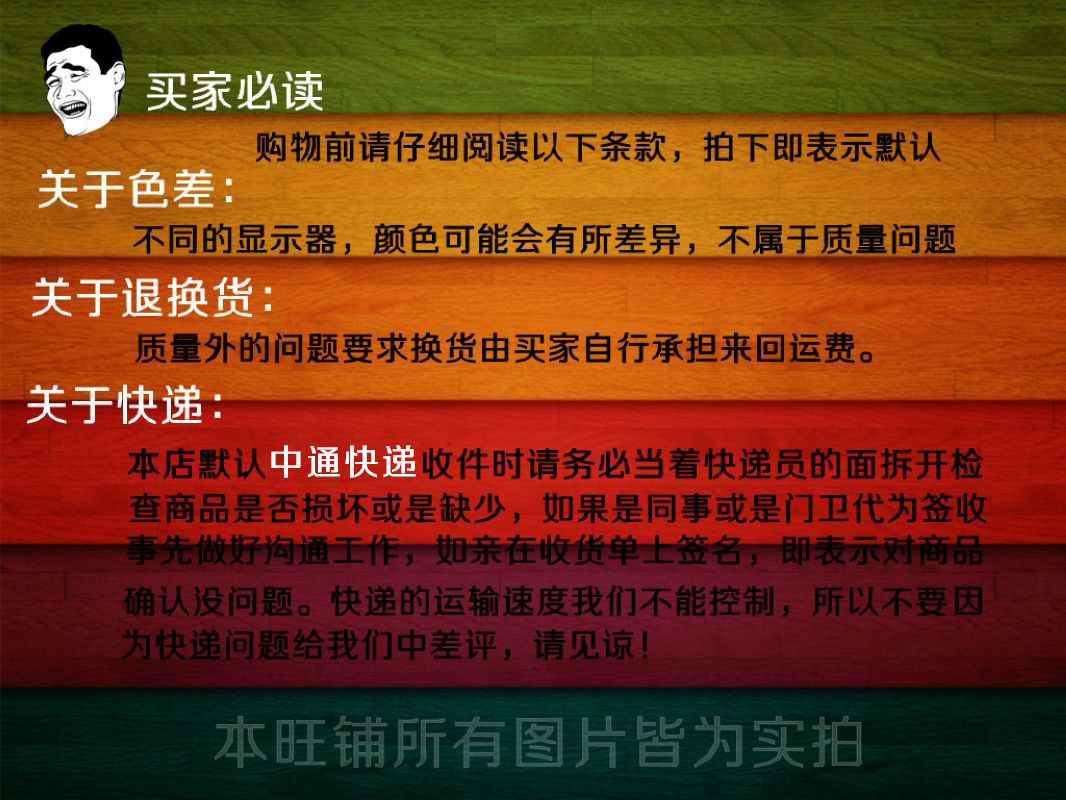 买家必读

购物前请仔细阅读以下条款，拍下即表示默认

关于色差：

不同的显示器，颜色可能会有所差异，不属于质量问题

关于退换货：

质量外的问题要求换货由买家自行承担来回运费。

关于快递：

本店默认中通快递收件时请务必当着快递员的面拆开检查商品是否损坏或是缺少，如果是同事或是门卫代为签收事先做好沟通工作，如亲在收货单上签名，即表示对商品确认没问题。快递的运输速度我们不能控制，所以不要因为快递问题给我们中差评，请见谅！

本旺铺所有图片皆为实拍